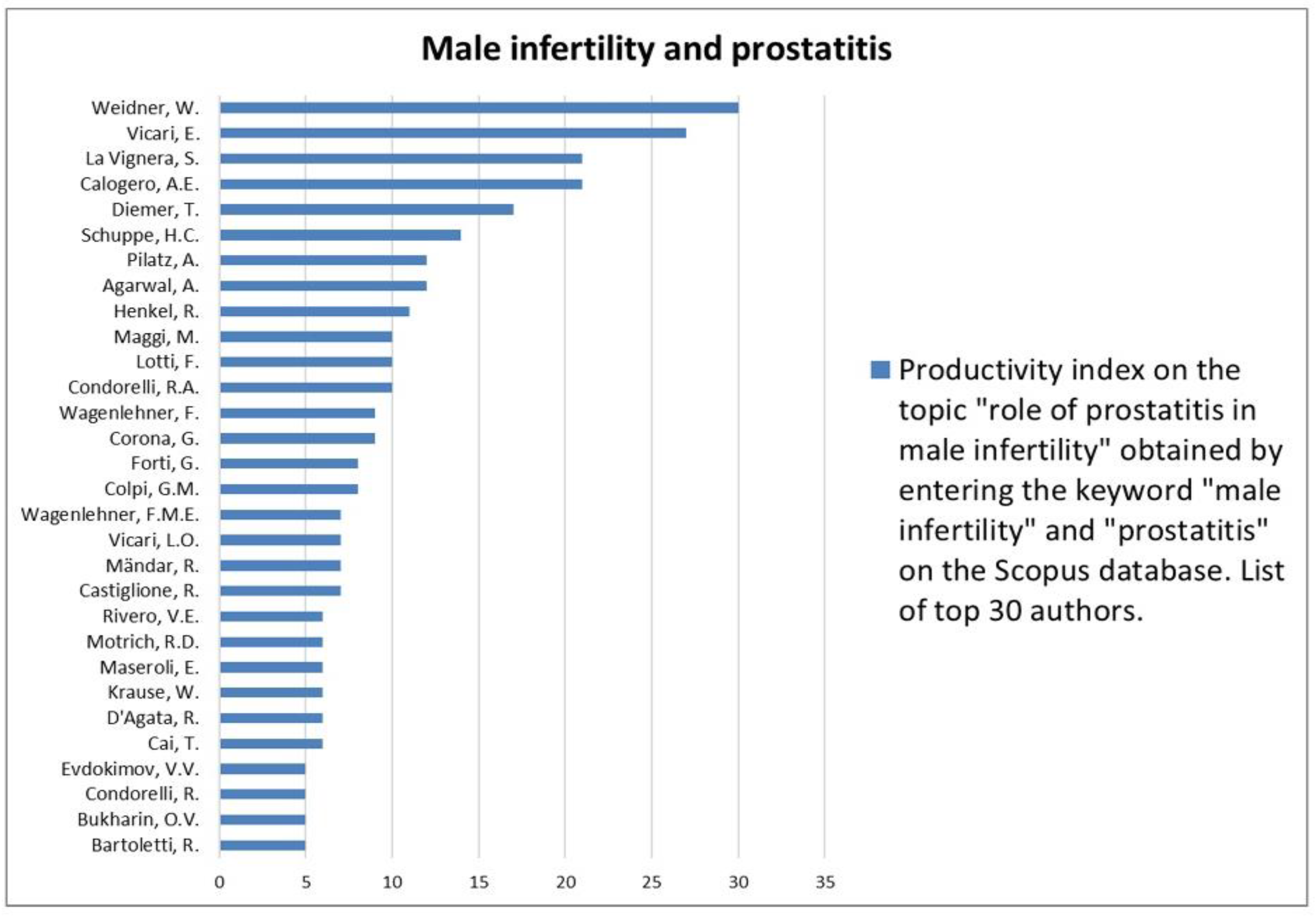 Male infertility and prostatitis

Weidner, W.
Vicari, E.
La Vignera, S.
Calogero, A.E.
Diemer, T.
Schuppe, H.C.
Pilatz, A.
Agarwal, A.
Henkel, R.
Maggi, M.
Lotti, F.
Condorelli, R.A.
Wagenlehner, F.
Corona, G.
Forti, G.
Colpi, G.M.
Wagenlehner, F.M.E.
Vicari, L.O.
Mändar, R.
Castiglione, R.
Rivero, V.E.
Motrich, R.D.
Maseroli, E.
Krause, W.
D'Agata, R.
Cai, T.
Evdokimov, V.V.
Condorelli, R.
Bukharin, O.V.
Bartoletti, R.

0 5 10 15 20 25 30 35

Productivity index on the topic "role of prostatitis in male infertility" obtained by entering the keyword "male infertility" and "prostatitis" on the Scopus database. List of top 30 authors.